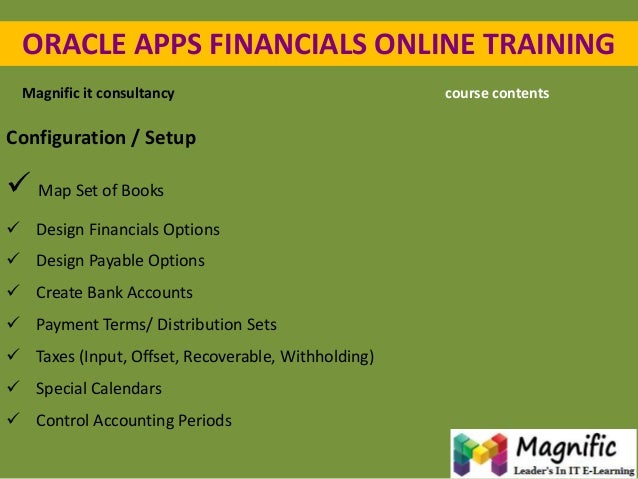 ORACLE APPS FINANCIALS ONLINE TRAINING

Magnific it consultancy

course contents

Configuration / Setup

✓ Map Set of Books
✓ Design Financials Options
✓ Design Payable Options
✓ Create Bank Accounts
✓ Payment Terms/ Distribution Sets
✓ Taxes (Input, Offset, Recoverable, Withholding)
✓ Special Calendars
✓ Control Accounting Periods

Magnific
Leader's In IT E-Learning